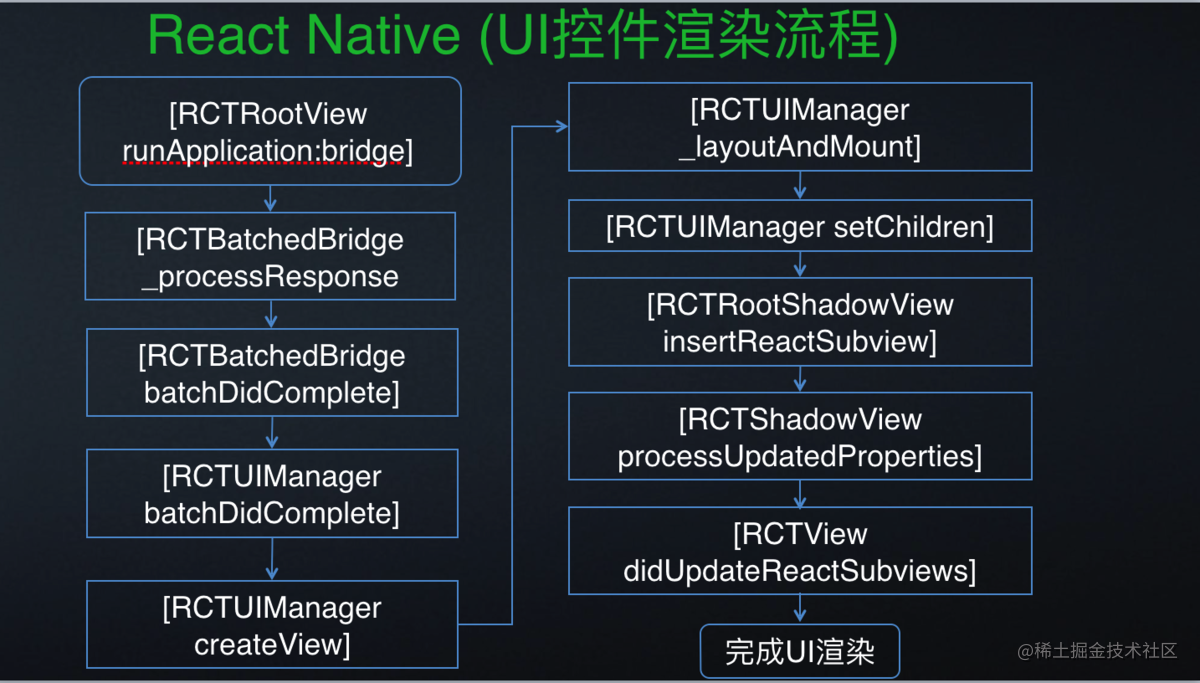 React Native (UI控件渲染流程)

[RCTRootView runApplication:bridge]

[RCTBatchedBridge _processResponse

[RCTBatchedBridge batchDidComplete]

[RCTUIManager batchDidComplete]

[RCTUIManager createView]

[RCTUIManager _layoutAndMount]

[RCTUIManager setChildren]

[RCTRootShadowView insertReactSubview]

[RCTShadowView processUpdatedProperties]

[RCTView didUpdateReactSubviews]

完成UI渲染

@稀土掘金技术社区